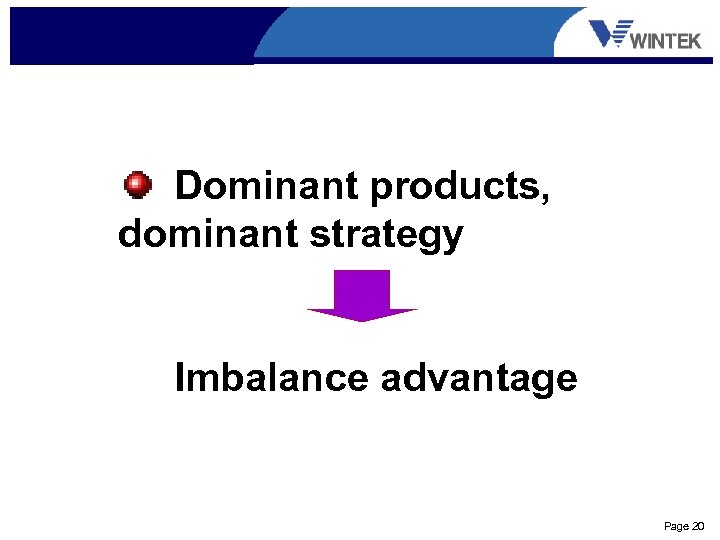 WINTEK

Dominant products, dominant strategy

Imbalance advantage

Page 20